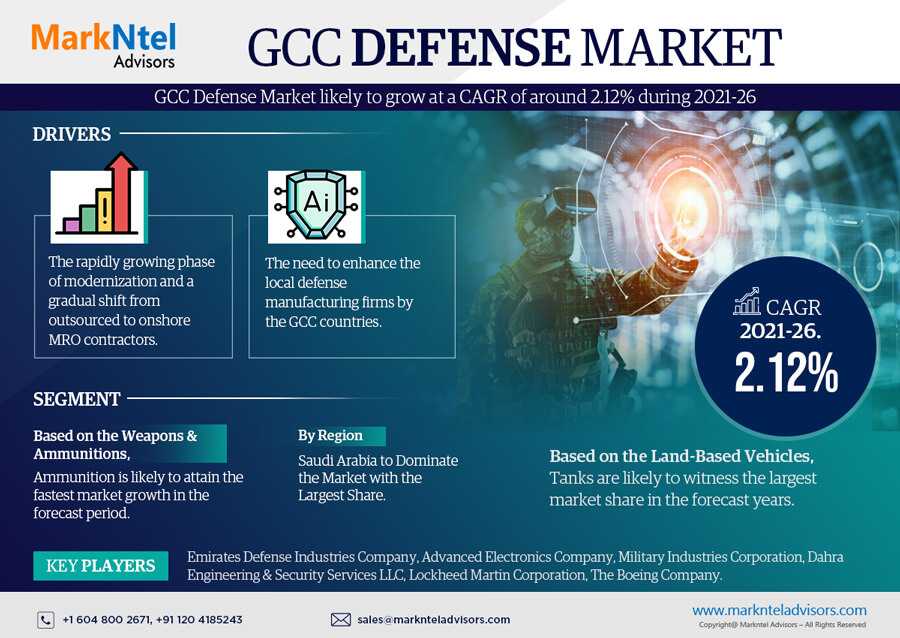 MarkNtel Advisors

GCC DEFENSE MARKET

GCC Defense Market likely to grow at a CAGR of around 2.12% during 2021-26

DRIVERS

The rapidly growing phase of modernization and a gradual shift from outsourced to onshore MRO contractors.

Ai

The need to enhance the local defense manufacturing firms by the GCC countries.

CAGR 2021-26. 2.12%

SEGMENT

Based on the Weapons & Ammunitions,
Ammunition is likely to attain the fastest market growth in the forecast period.

By Region
Saudi Arabia to Dominate the Market with the Largest Share.

Based on the Land-Based Vehicles,
Tanks are likely to witness the largest market share in the forecast years.

KEY PLAYERS

Emirates Defense Industries Company, Advanced Electronics Company, Military Industries Corporation, Dahra Engineering & Security Services LLC, Lockheed Martin Corporation, The Boeing Company.

+1 604 800 2671, +91 120 4185243

sales@marknteladvisors.com

www.marknteladvisors.com
Copyright@ Markntel Advisors – All Rights Reserved